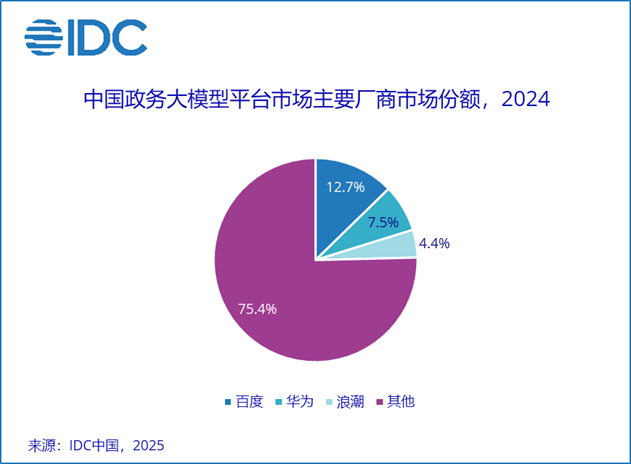 IDC

中国政务大模型平台市场主要厂商市场份额，2024

12.7%
7.5%
4.4%
75.4%

百度 华为 浪潮 其他

来源：IDC中国，2025